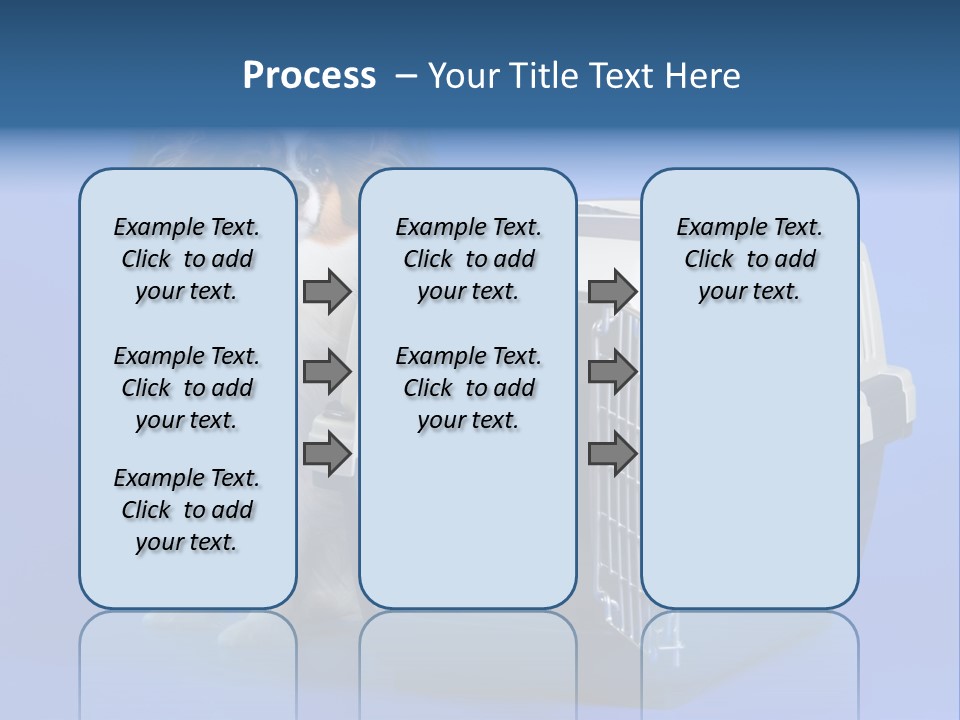 Process – Your Title Text Here

Example Text. Click to add your text.

Example Text. Click to add your text.

Example Text. Click to add your text.

Example Text. Click to add your text.

Example Text. Click to add your text.

Example Text. Click to add your text.